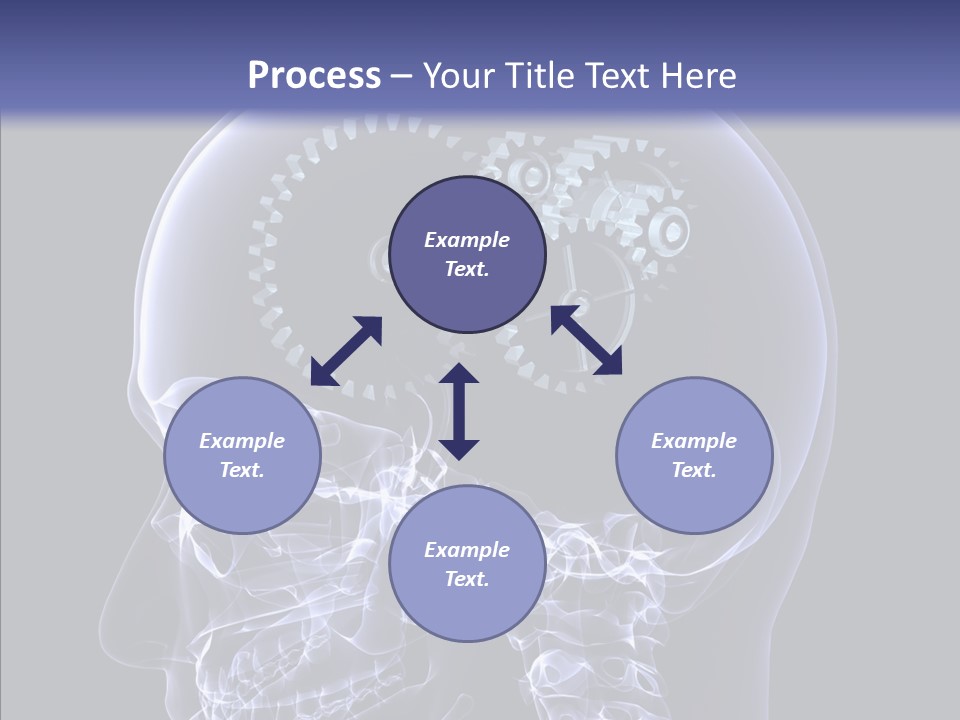 Process – Your Title Text Here

Example Text.

Example Text.

Example Text.

Example Text.